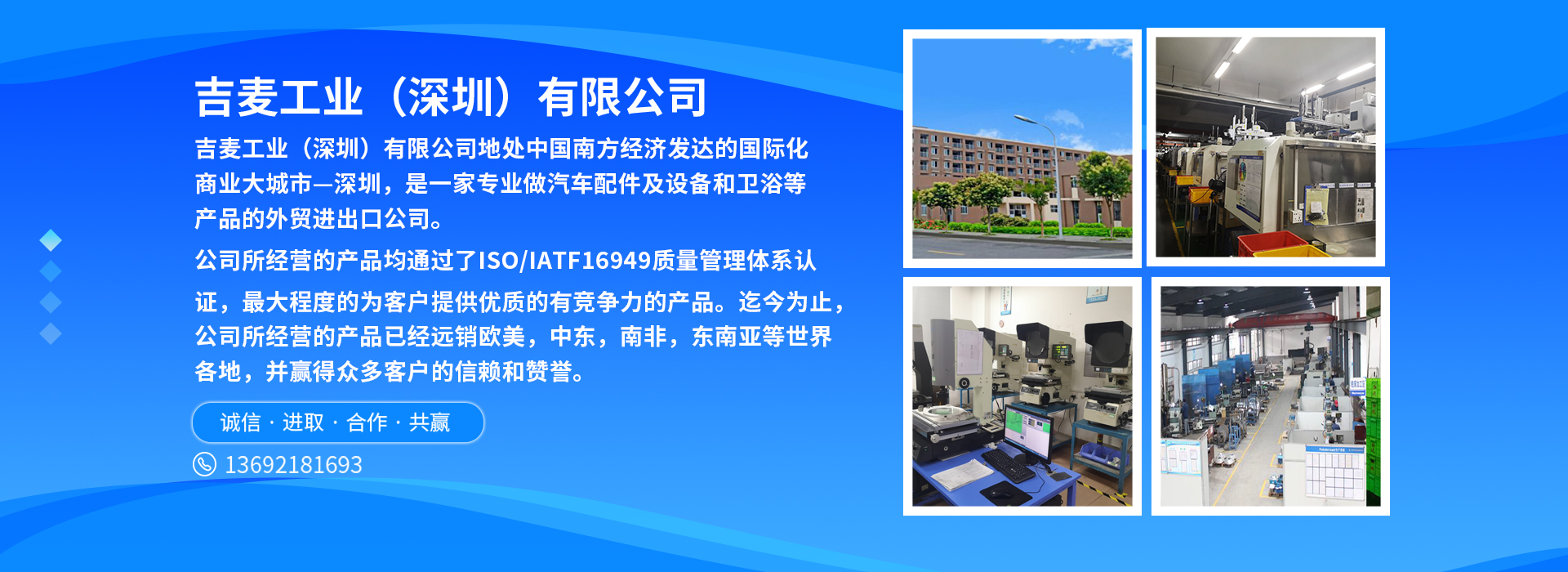 吉麦工业（深圳）有限公司

吉麦工业（深圳）有限公司地处中国南方经济发达的国际化商业大城市—深圳，是一家专业做汽车配件及设备和卫浴等产品的外贸进出口公司。

公司所经营的产品均通过了ISO/IATF16949质量管理体系认证，最大程度的为客户提供优质的有竞争力的产品。迄今为止，公司所经营的产品已经远销欧美，中东，南非，东南亚等世界各地，并赢得众多客户的信赖和赞誉。

诚信 · 进取 · 合作 · 共赢

13692181693